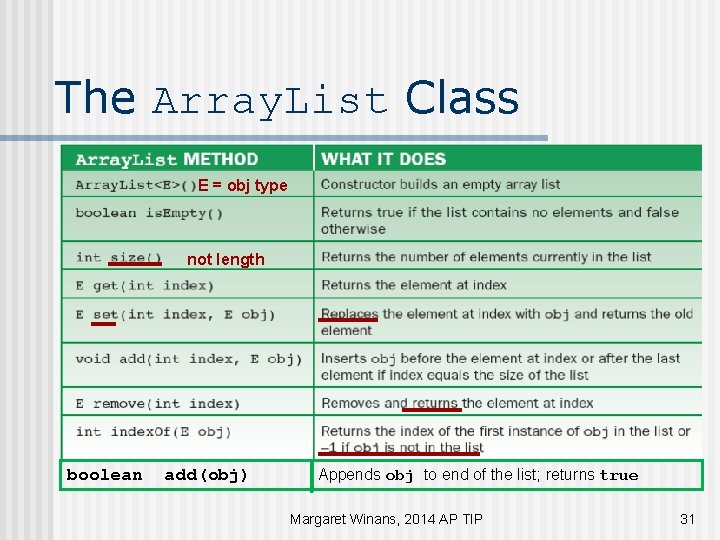 The ArrayList Class

| ArrayList METHOD | WHAT IT DOES |
|---|---|
| ArrayList<E>() E = obj type | Constructor builds an empty array list |
| boolean isEmpty() | Returns true if the list contains no elements and false otherwise |
| int size() not length | Returns the number of elements currently in the list |
| E get(int index) | Returns the element at index |
| E set(int index, E obj) | Replaces the element at index with obj and returns the old element |
| void add(int index, E obj) | Inserts obj before the element at index or after the last element if index equals the size of the list |
| E remove(int index) | Removes and returns the element at index |
| int indexOf(E obj) | Returns the index of the first instance of obj in the list or –1 if obj is not in the list |
| boolean add(obj) | Appends obj to end of the list; returns true |

Margaret Winans, 2014 AP TIP

31